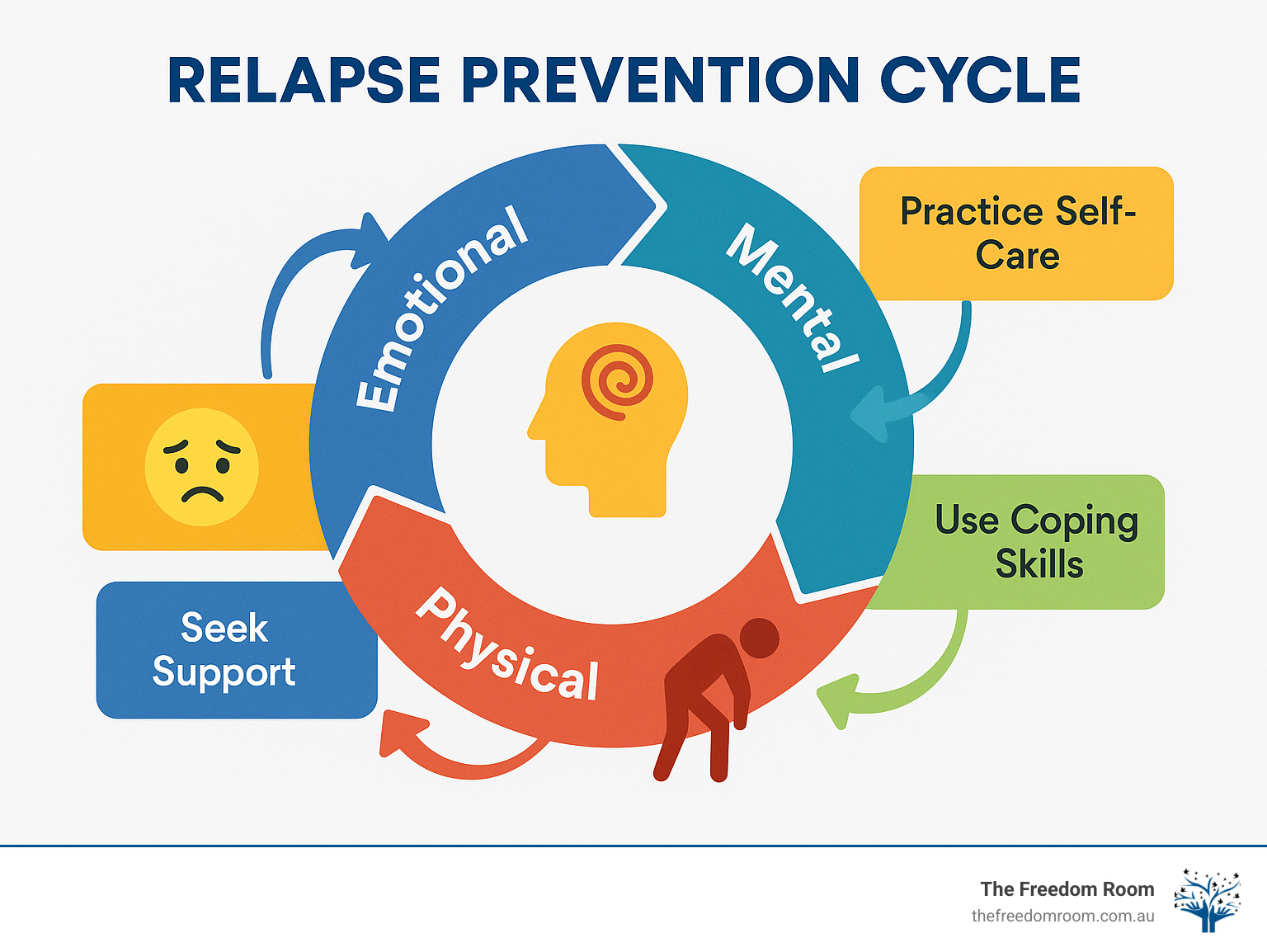 RELAPSE PREVENTION CYCLE

Emotional

Mental

Physical

Practice Self-Care

Use Coping Skills

Seek Support

The Freedom Room
thefreedomroom.com.au